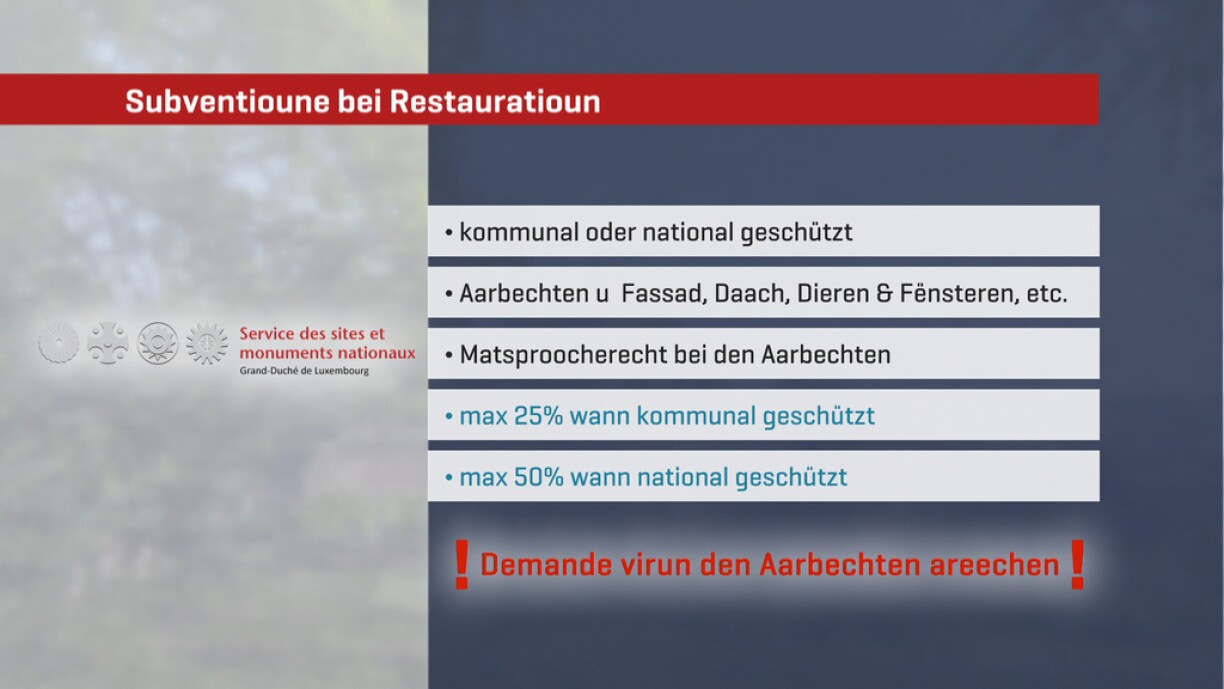 Subventioune bei Restauratioun

Service des sites et monuments nationaux
Grand-Duché de Luxembourg

• kommunal oder national geschützt

• Aarbechten u Fassad, Daach, Dieren & Fënsteren, etc.

• Matsproocherecht bei den Aarbechten

• max 25% wann kommunal geschützt

• max 50% wann national geschützt

! Demande virun den Aarbechten areechen !